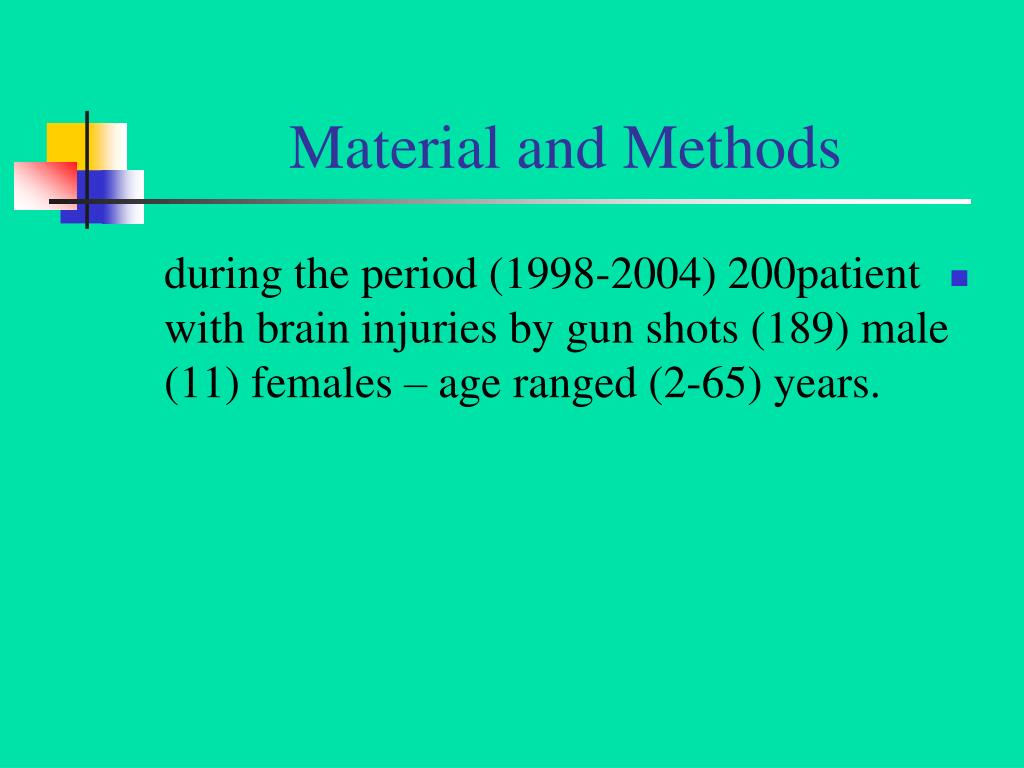 Material and Methods

during the period (1998-2004) 200patient with brain injuries by gun shots (189) male (11) females – age ranged (2-65) years.